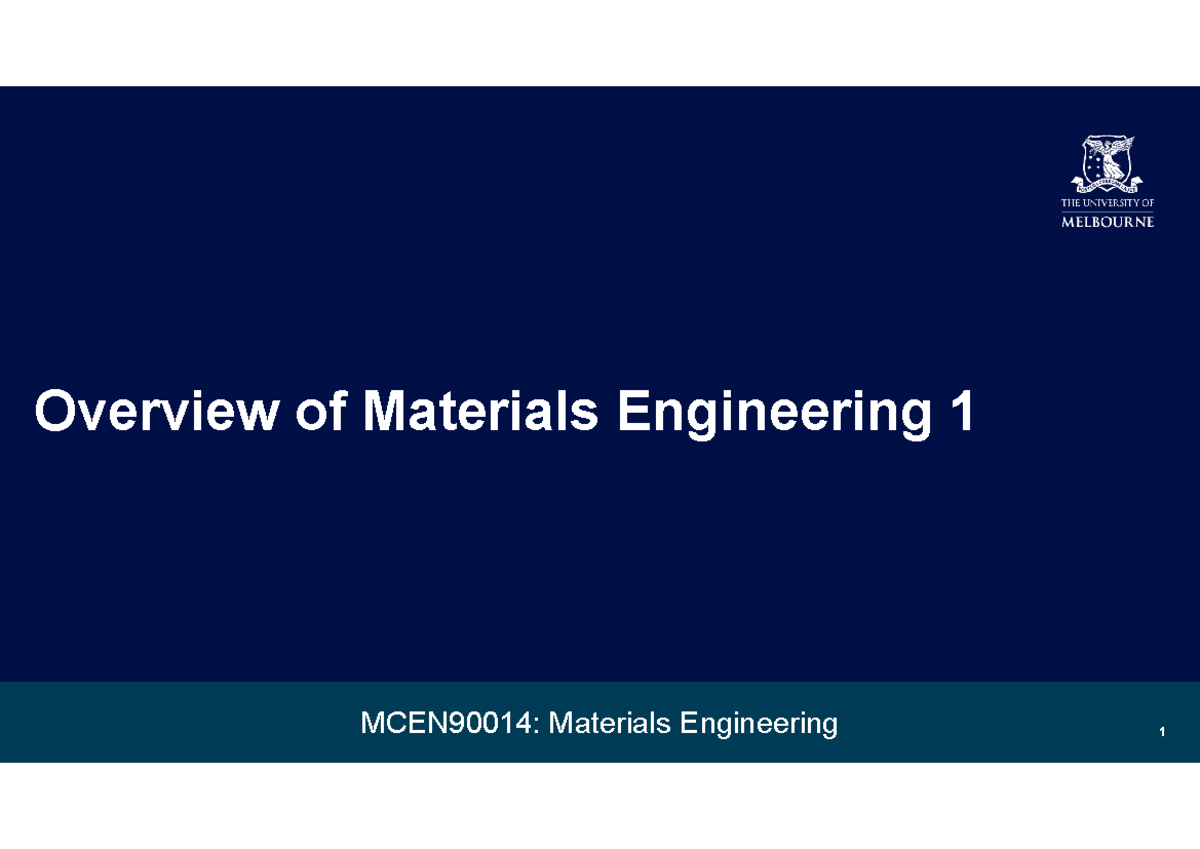 THE UNIVERSITY OF
MELBOURNE

Overview of Materials Engineering 1

MCEN90014: Materials Engineering

1